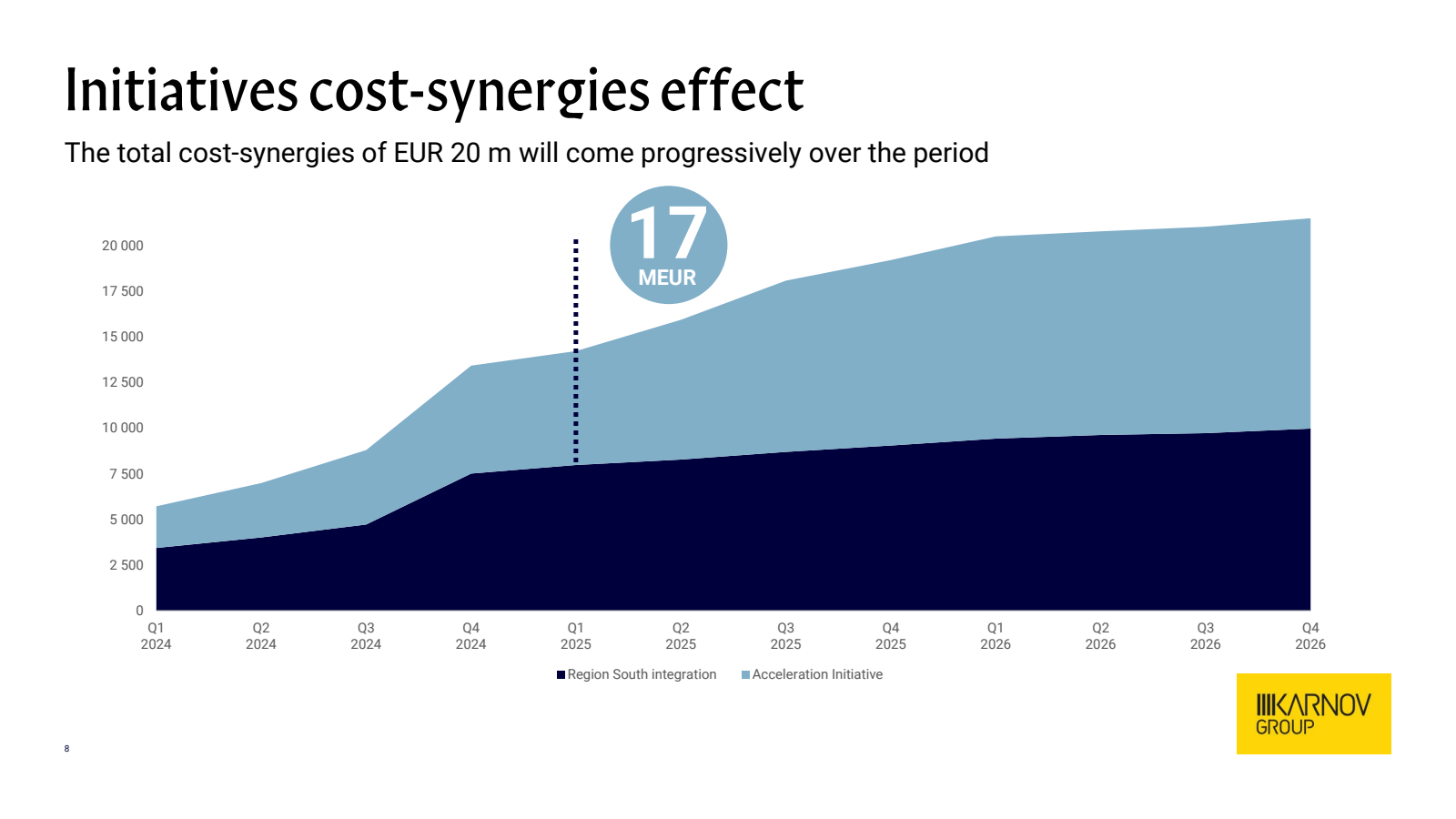 Initiatives cost-synergies effect

The total cost-synergies of EUR 20 m will come progressively over the period

17
MEUR

20 000
17 500
15 000
12 500
10 000
7 500
5 000
2 500
0

Q1 2024
Q2 2024
Q3 2024
Q4 2024
Q1 2025
Q2 2025
Q3 2025
Q4 2025
Q1 2026
Q2 2026
Q3 2026
Q4 2026

Region South integration
Acceleration Initiative

KARNOV GROUP

8